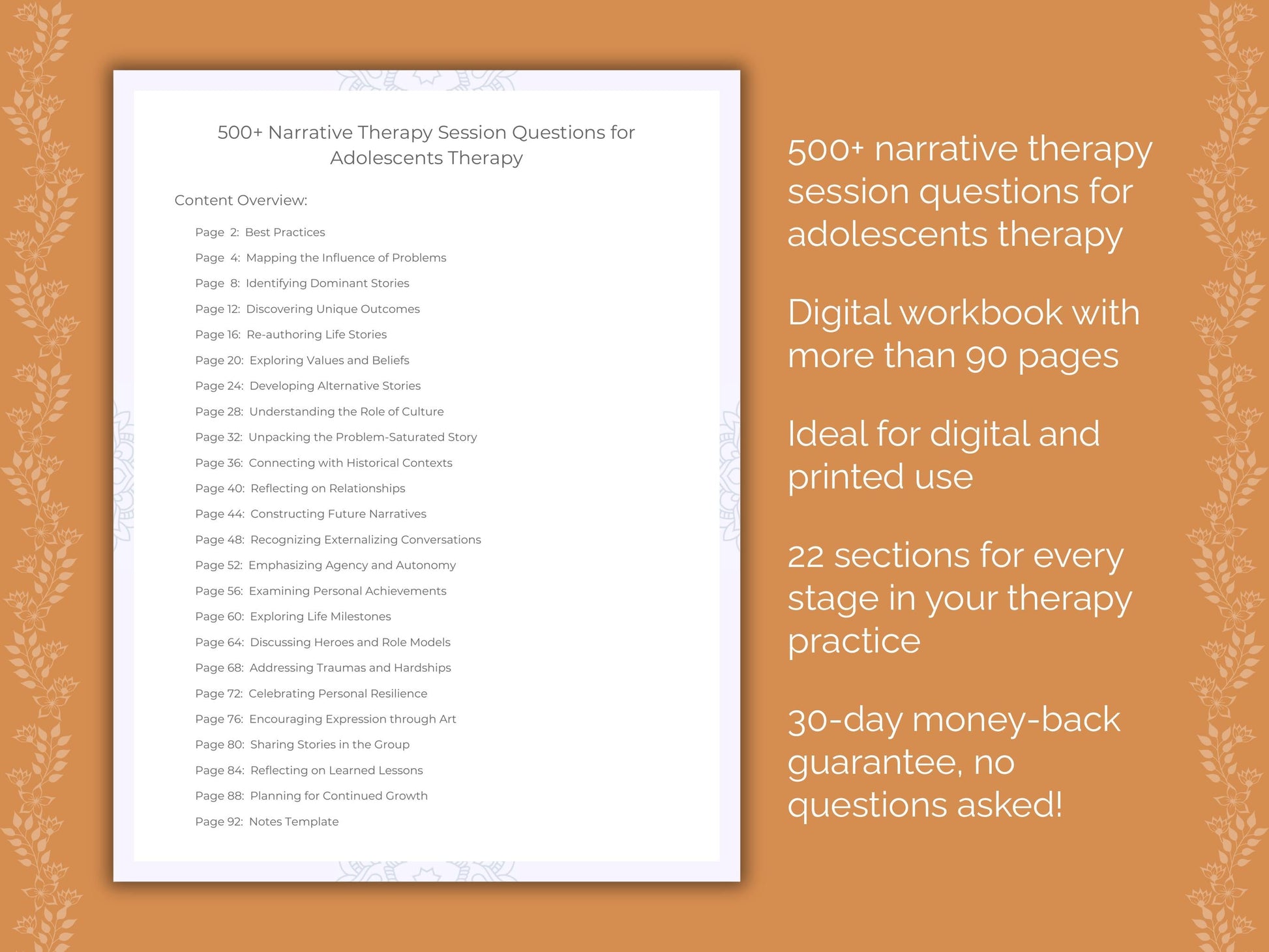 500+ Narrative Therapy Session Questions for Adolescents Therapy

Content Overview:

Page 2: Best Practices
Page 4: Mapping the Influence of Problems
Page 8: Identifying Dominant Stories
Page 12: Discovering Unique Outcomes
Page 16: Re-authoring Life Stories
Page 20: Exploring Values and Beliefs
Page 24: Developing Alternative Stories
Page 28: Understanding the Role of Culture
Page 32: Unpacking the Problem-Saturated Story
Page 36: Connecting with Historical Contexts
Page 40: Reflecting on Relationships
Page 44: Constructing Future Narratives
Page 48: Recognizing Externalizing Conversations
Page 52: Emphasizing Agency and Autonomy
Page 56: Examining Personal Achievements
Page 60: Exploring Life Milestones
Page 64: Discussing Heroes and Role Models
Page 68: Addressing Traumas and Hardships
Page 72: Celebrating Personal Resilience
Page 76: Encouraging Expression through Art
Page 80: Sharing Stories in the Group
Page 84: Reflecting on Learned Lessons
Page 88: Planning for Continued Growth
Page 92: Notes Template

500+ narrative therapy session questions for adolescents therapy

Digital workbook with more than 90 pages

Ideal for digital and printed use

22 sections for every stage in your therapy practice

30-day money-back guarantee, no questions asked!